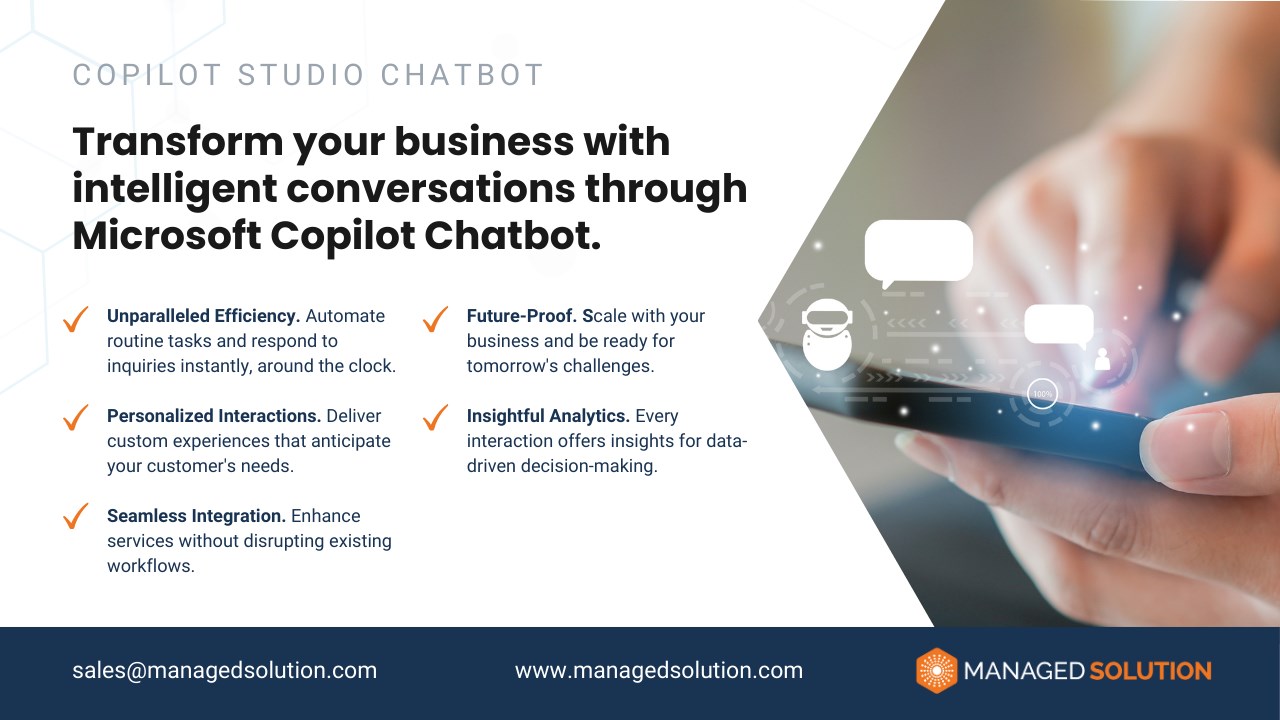 COPILOT STUDIO CHATBOT

Transform your business with intelligent conversations through Microsoft Copilot Chatbot.

Unparalleled Efficiency. Automate routine tasks and respond to inquiries instantly, around the clock.

Personalized Interactions. Deliver custom experiences that anticipate your customer's needs.

Seamless Integration. Enhance services without disrupting existing workflows.

Future-Proof. Scale with your business and be ready for tomorrow's challenges.

Insightful Analytics. Every interaction offers insights for data-driven decision-making.

100%

sales@managedsolution.com

www.managedsolution.com

MANAGED SOLUTION